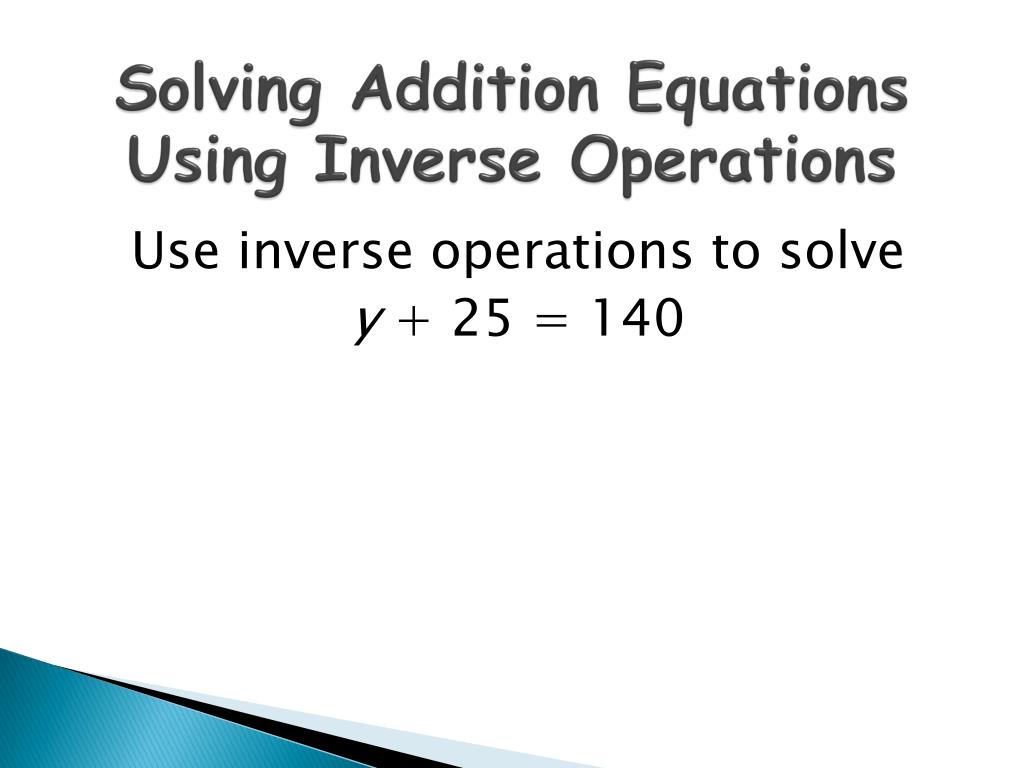 Solving Addition Equations Using Inverse Operations

Use inverse operations to solve

$y + 25 = 140$